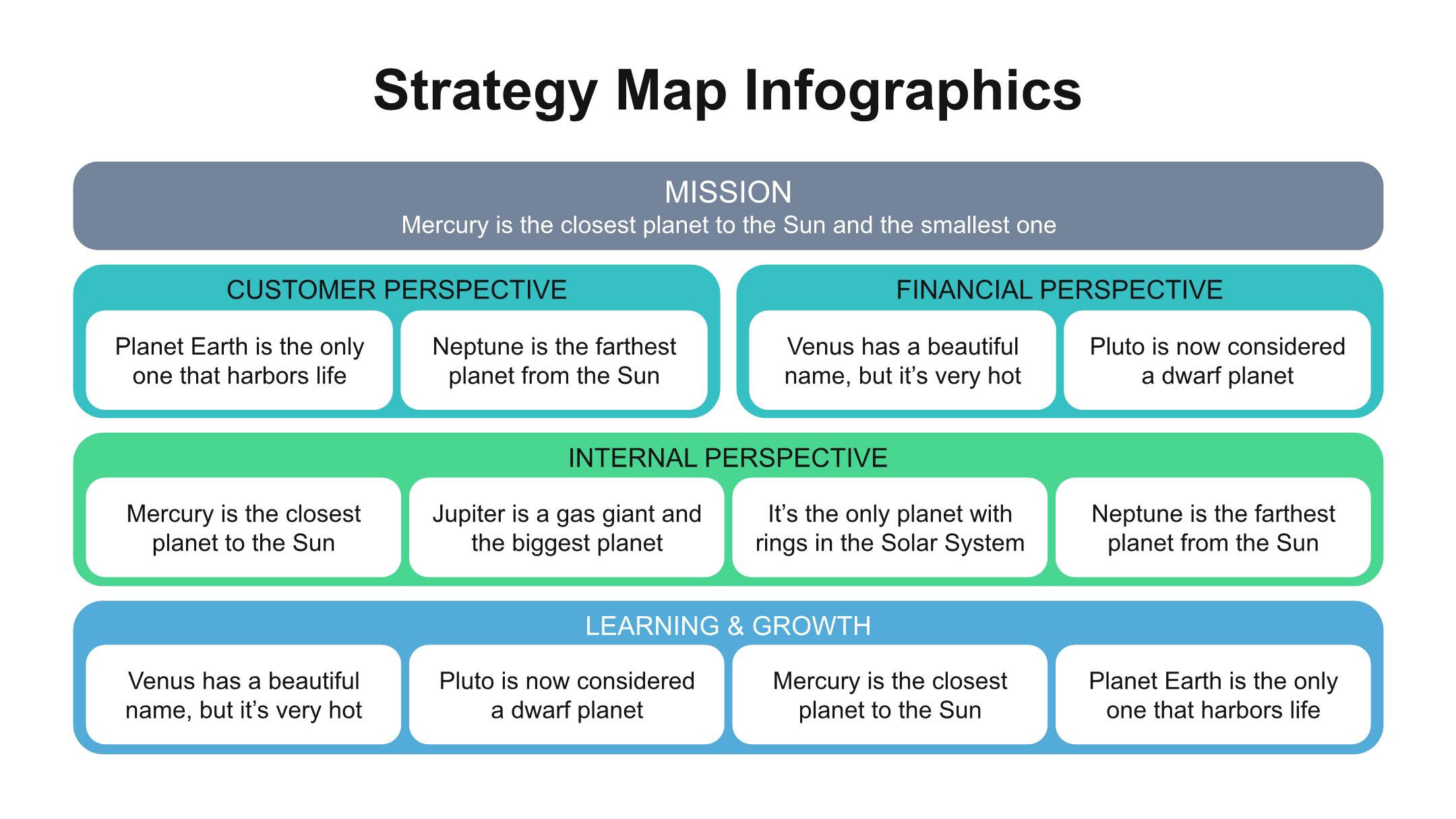 Strategy Map Infographics

MISSION
Mercury is the closest planet to the Sun and the smallest one

CUSTOMER PERSPECTIVE

Planet Earth is the only one that harbors life

Neptune is the farthest planet from the Sun

FINANCIAL PERSPECTIVE

Venus has a beautiful name, but it’s very hot

Pluto is now considered a dwarf planet

INTERNAL PERSPECTIVE

Mercury is the closest planet to the Sun

Jupiter is a gas giant and the biggest planet

It’s the only planet with rings in the Solar System

Neptune is the farthest planet from the Sun

LEARNING & GROWTH

Venus has a beautiful name, but it’s very hot

Pluto is now considered a dwarf planet

Mercury is the closest planet to the Sun

Planet Earth is the only one that harbors life